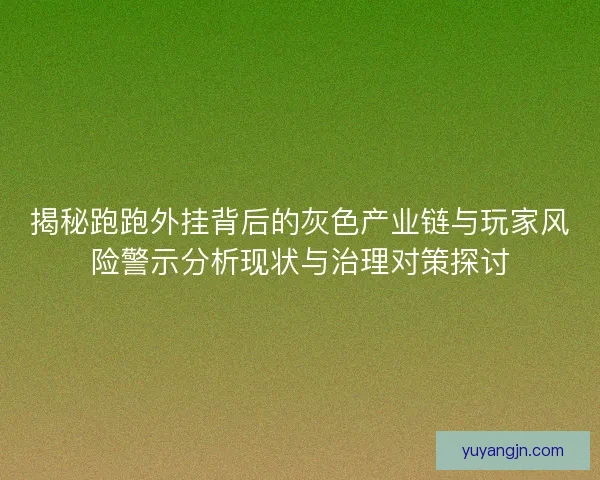 揭秘跑跑外挂背后的灰色产业链与玩家风险警示分析现状与治理对策探讨

yuyangjn.com